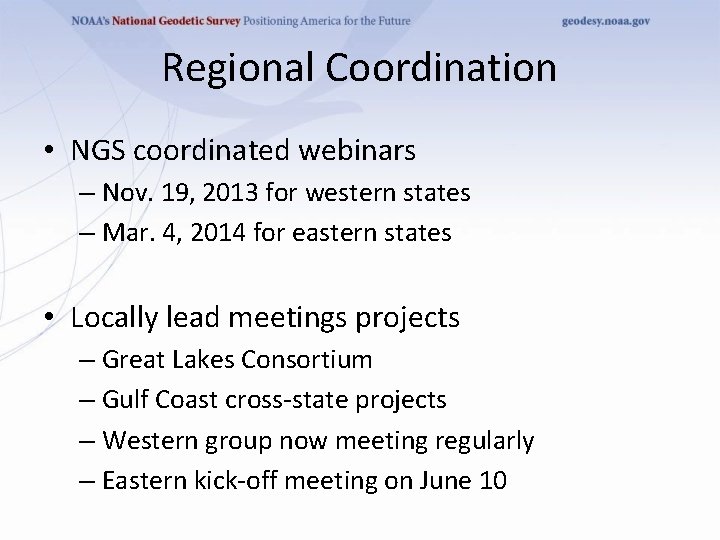 NOAA's National Geodetic Survey Positioning America for the Future geodesy.noaa.gov

Regional Coordination

• NGS coordinated webinars
– Nov. 19, 2013 for western states
– Mar. 4, 2014 for eastern states

• Locally lead meetings projects
– Great Lakes Consortium
– Gulf Coast cross-state projects
– Western group now meeting regularly
– Eastern kick-off meeting on June 10